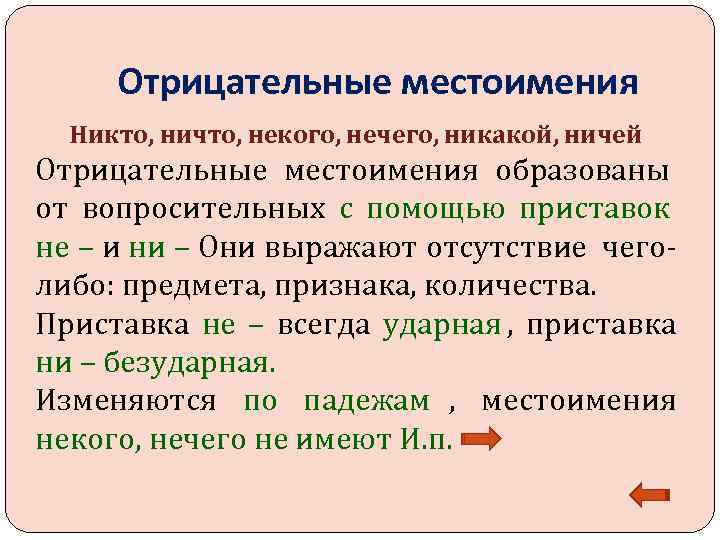 Отрицательные местоимения

Никто, ничто, некого, нечего, никакой, ничей

Отрицательные местоимения образованы от вопросительных с помощью приставок не – и ни – Они выражают отсутствие чего-либо: предмета, признака, количества.

Приставка не – всегда ударная , приставка ни – безударная.

Изменяются по падежам , местоимения некого, нечего не имеют И.п.